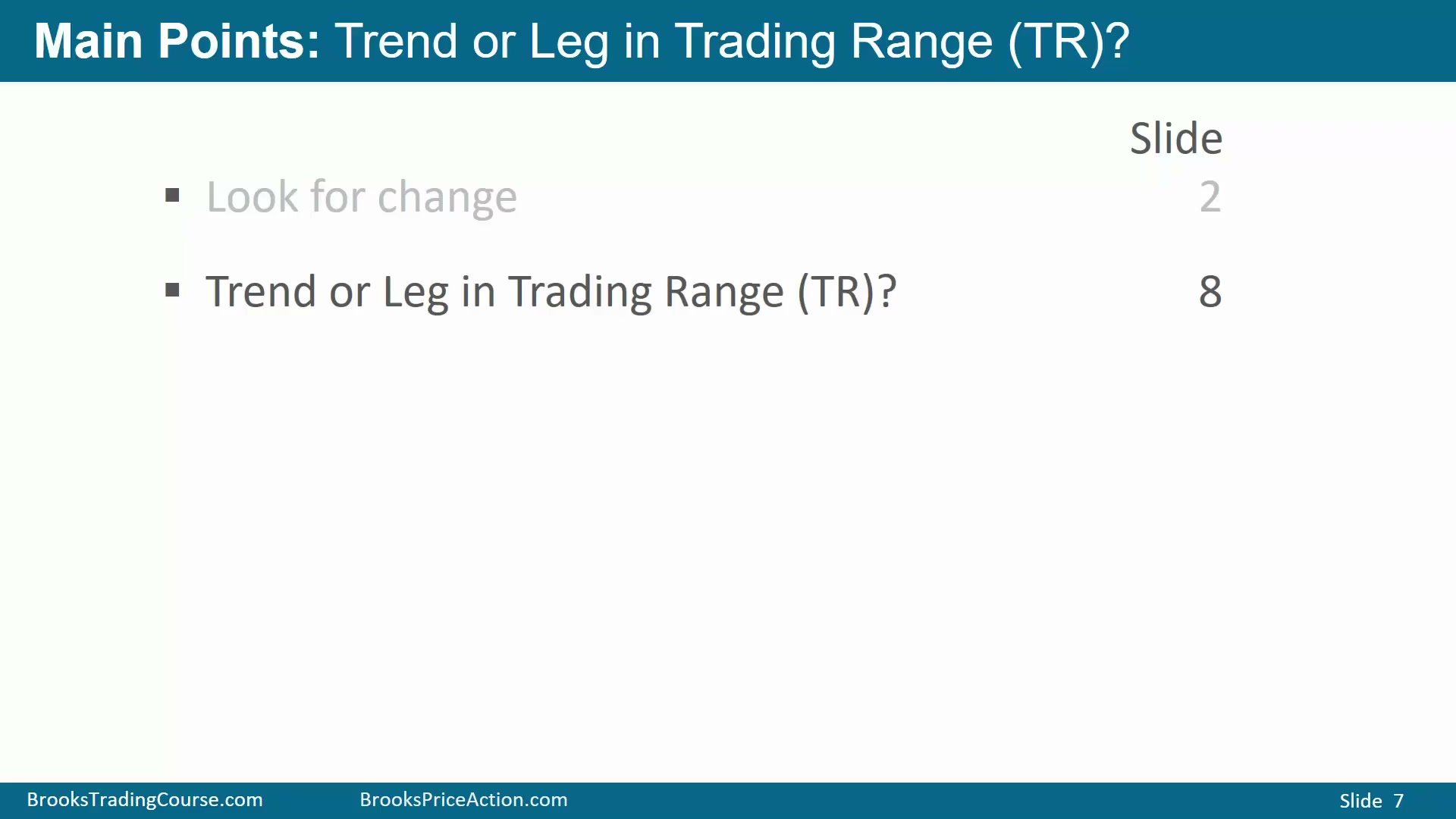 Main Points: Trend or Leg in Trading Range (TR)?

Slide

▪ Look for change 2

▪ Trend or Leg in Trading Range (TR)? 8

BrooksTradingCourse.com BrooksPriceAction.com Slide 7